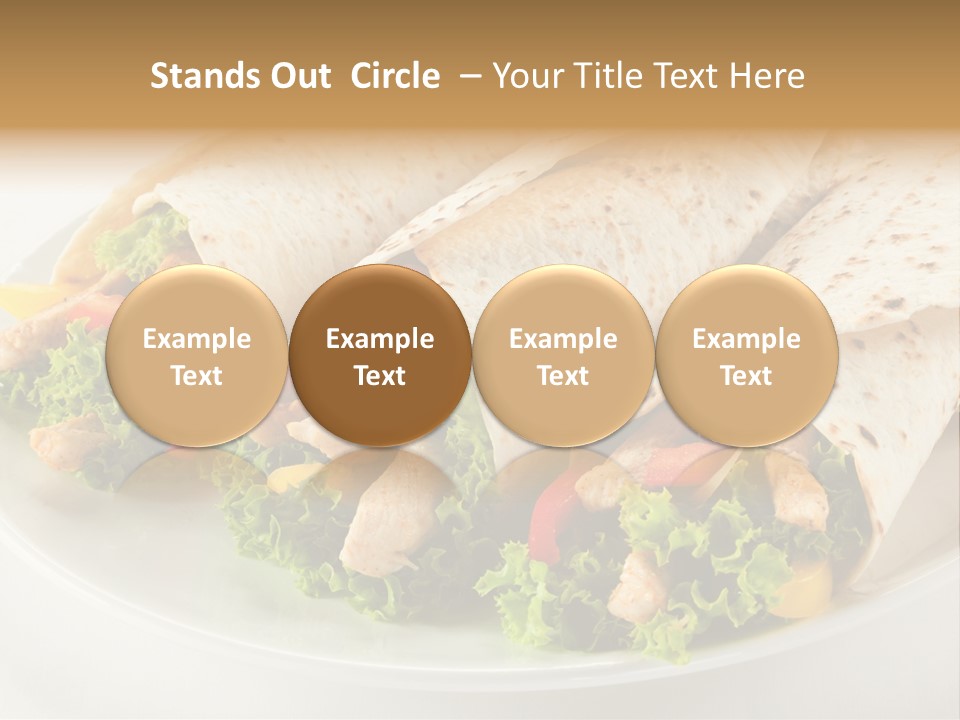 Stands Out Circle – Your Title Text Here

Example Text

Example Text

Example Text

Example Text